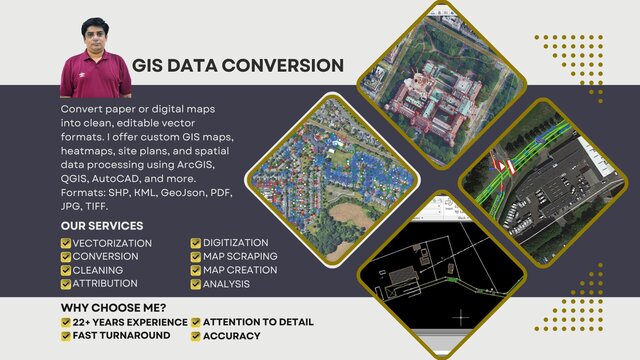 GIS DATA CONVERSION

Convert paper or digital maps into clean, editable vector formats. I offer custom GIS maps, heatmaps, site plans, and spatial data processing using ArcGIS, QGIS, AutoCAD, and more. Formats: SHP, KML, GeoJson, PDF, JPG, TIFF.

OUR SERVICES

VECTORIZATION
CONVERSION
CLEANING
ATTRIBUTION

DIGITIZATION
MAP SCRAPING
MAP CREATION
ANALYSIS

WHY CHOOSE ME?

22+ YEARS EXPERIENCE
FAST TURNAROUND

ATTENTION TO DETAIL
ACCURACY